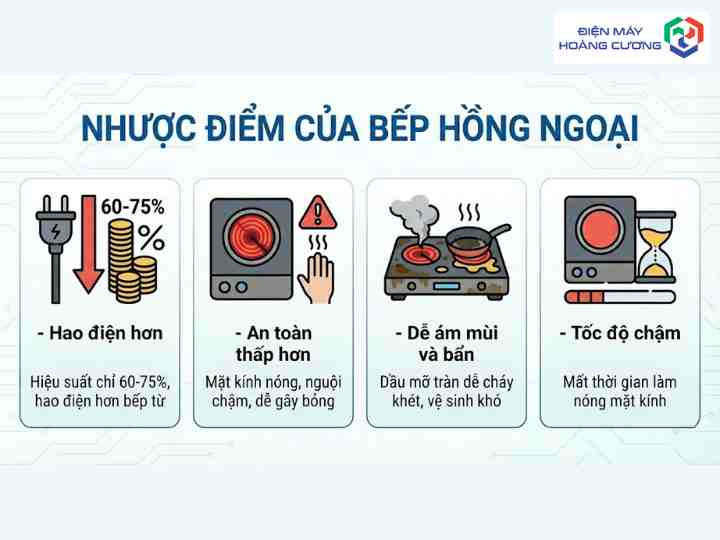 ĐIỆN MÁY HOÀNG CƯƠNG

NHƯỢC ĐIỂM CỦA BẾP HỒNG NGOẠI

60-75%

%

- Hao điện hơn

Hiệu suất chỉ 60-75%, hao điện hơn bếp từ

- An toàn thấp hơn

Mặt kính nóng, nguội chậm, dễ gây bỏng

- Dễ ám mùi và bẩn

Dầu mỡ tràn dễ cháy khét, vệ sinh khó

- Tốc độ chậm

Mất thời gian làm nóng mặt kính